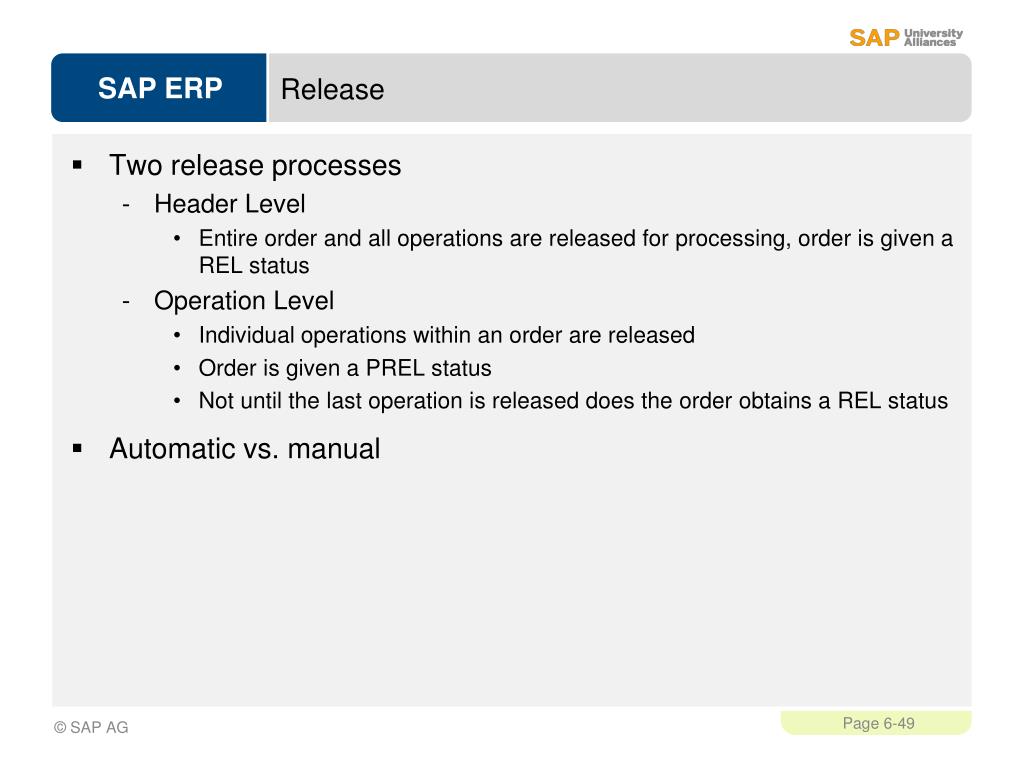 SAP University Alliances

SAP ERP

Release

▪ Two release processes
- Header Level
• Entire order and all operations are released for processing, order is given a REL status
- Operation Level
• Individual operations within an order are released
• Order is given a PREL status
• Not until the last operation is released does the order obtains a REL status

▪ Automatic vs. manual

© SAP AG

Page 6-49